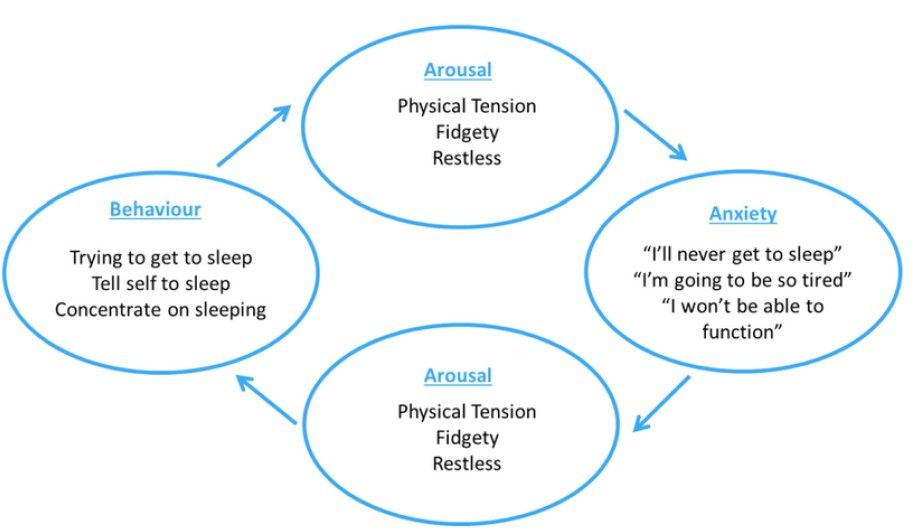 Arousal
Physical Tension
Fidgety
Restless

Anxiety
“I’ll never get to sleep”
“I’m going to be so tired”
“I won’t be able to function”

Arousal
Physical Tension
Fidgety
Restless

Behaviour
Trying to get to sleep
Tell self to sleep
Concentrate on sleeping